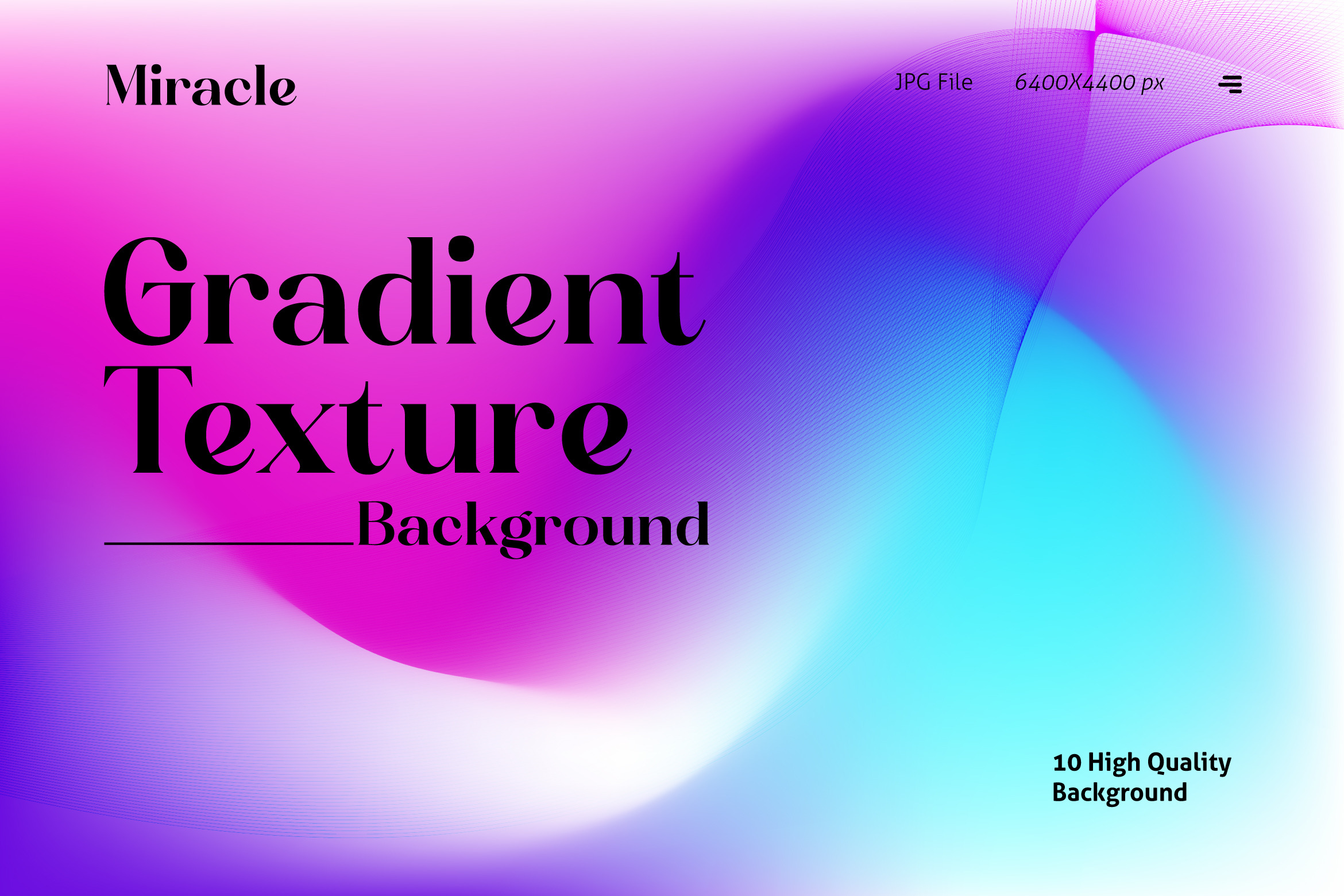 Miracle

JPG File

6400X4400 px

Gradient Texture Background

10 High Quality Background